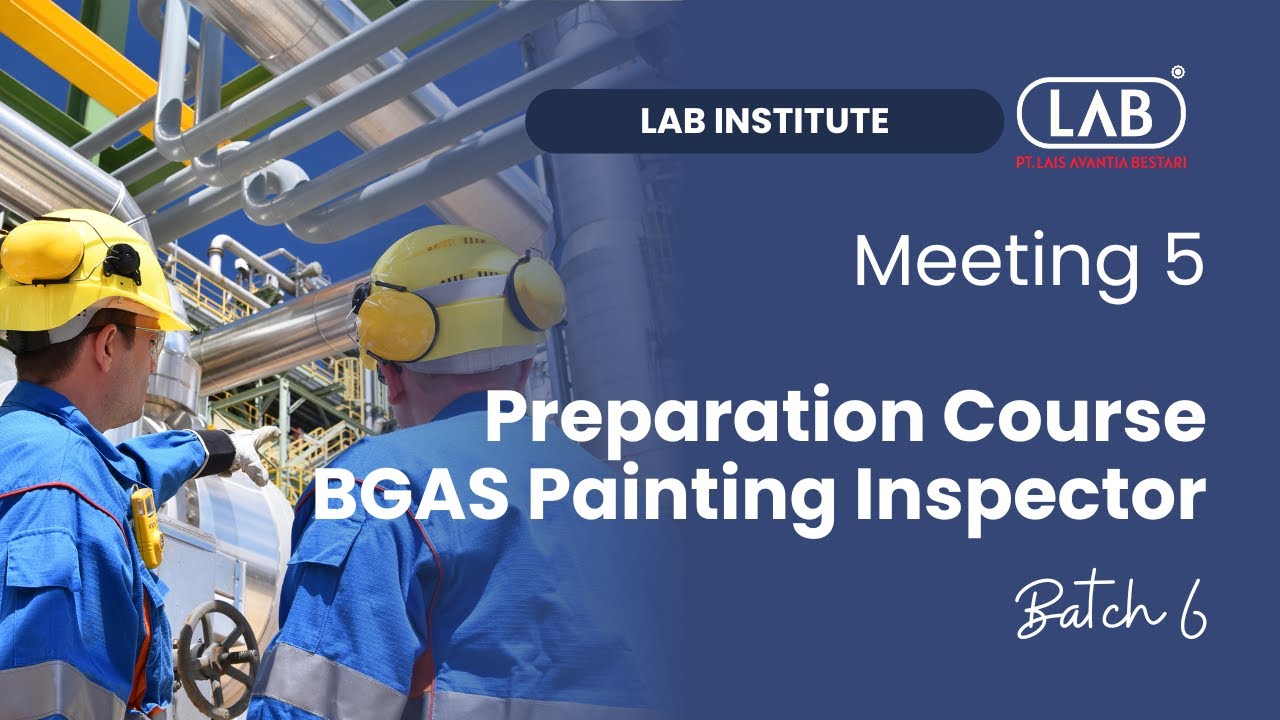 LAB INSTITUTE

LAB

PT. LAIS AVANTIA BESTARI

Meeting 5

Preparation Course BGAS Painting Inspector

Batch 6